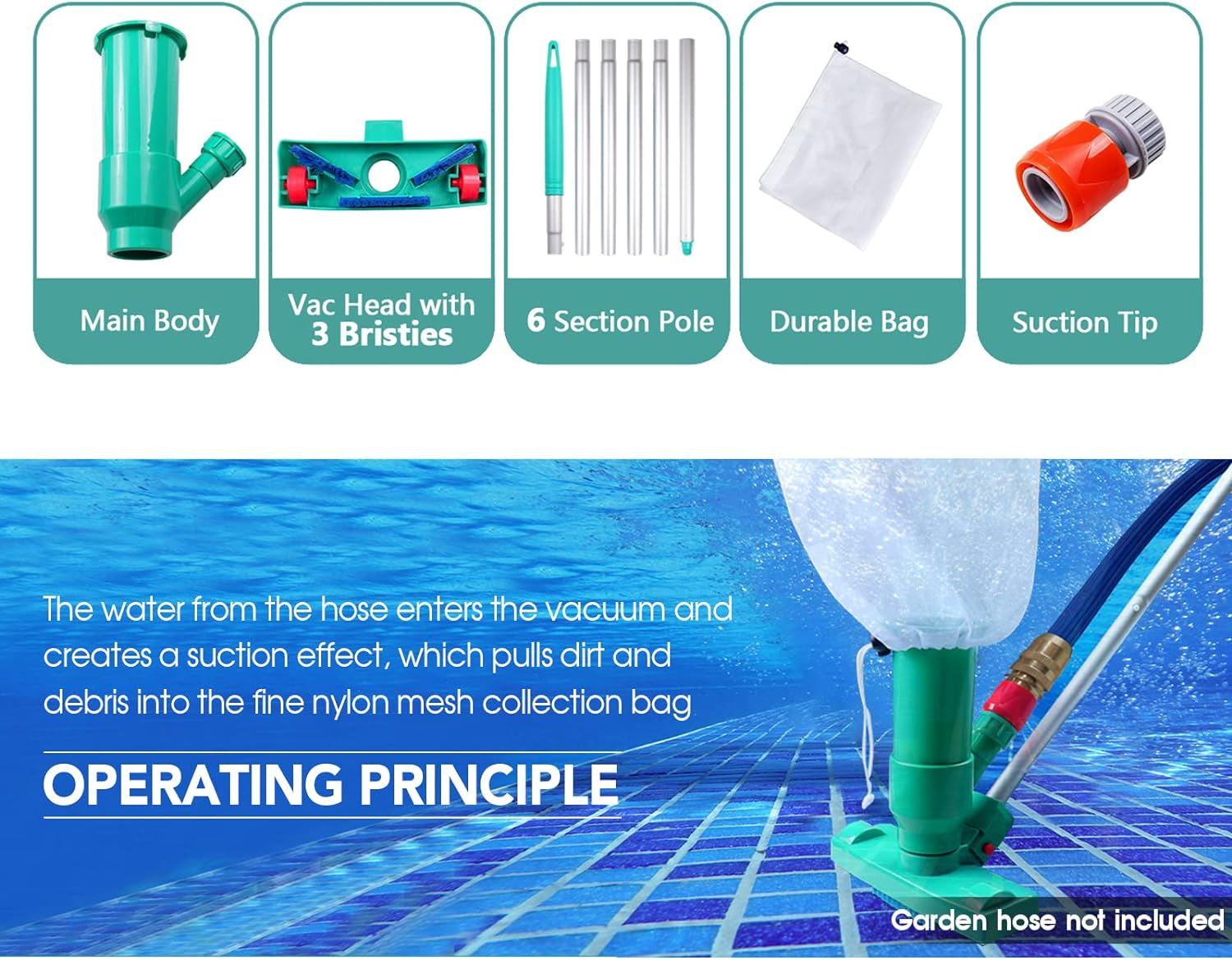 Main Body

Vac Head with 3 Bristies

6 Section Pole

Durable Bag

Suction Tip

The water from the hose enters the vacuum and creates a suction effect, which pulls dirt and debris into the fine nylon mesh collection bag

OPERATING PRINCIPLE

Garden hose not included